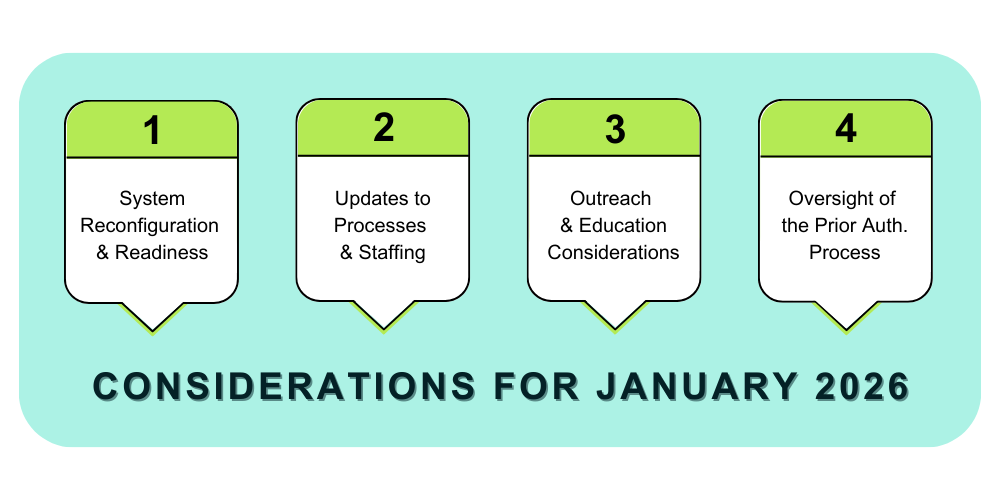 1

System Reconfiguration & Readiness

2

Updates to Processes & Staffing

3

Outreach & Education Considerations

4

Oversight of the Prior Auth. Process

CONSIDERATIONS FOR JANUARY 2026